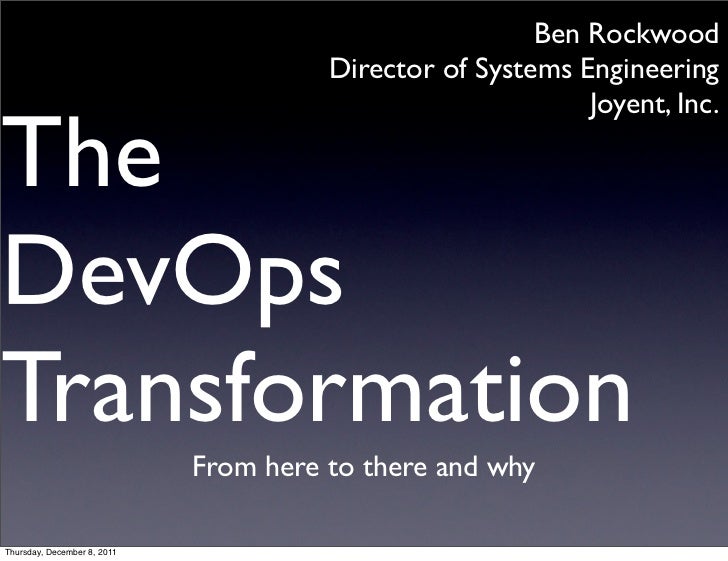 Ben Rockwood
Director of Systems Engineering
Joyent, Inc.

The DevOps Transformation

From here to there and why

Thursday, December 8, 2011